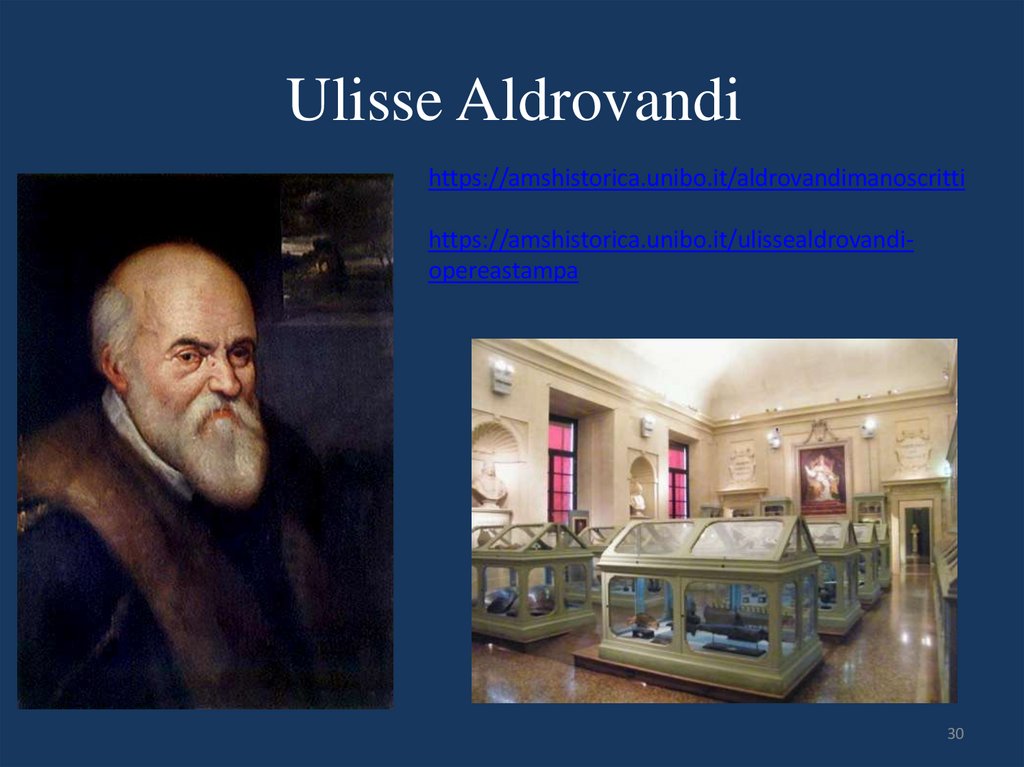 Ulisse Aldrovandi

https://amshistorica.unibo.it/aldrovandimanoscritti

https://amshistorica.unibo.it/ulissealdrovandi-opereastampa

30